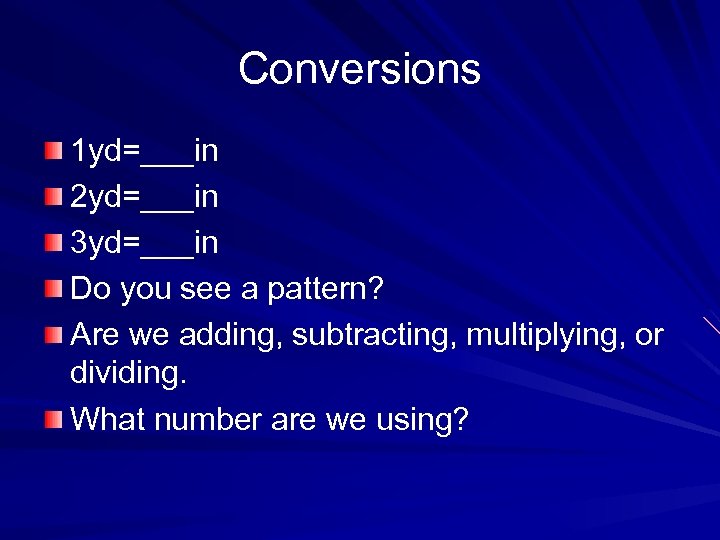 Conversions

1yd=___in
2yd=___in
3yd=___in
Do you see a pattern?
Are we adding, subtracting, multiplying, or dividing.
What number are we using?